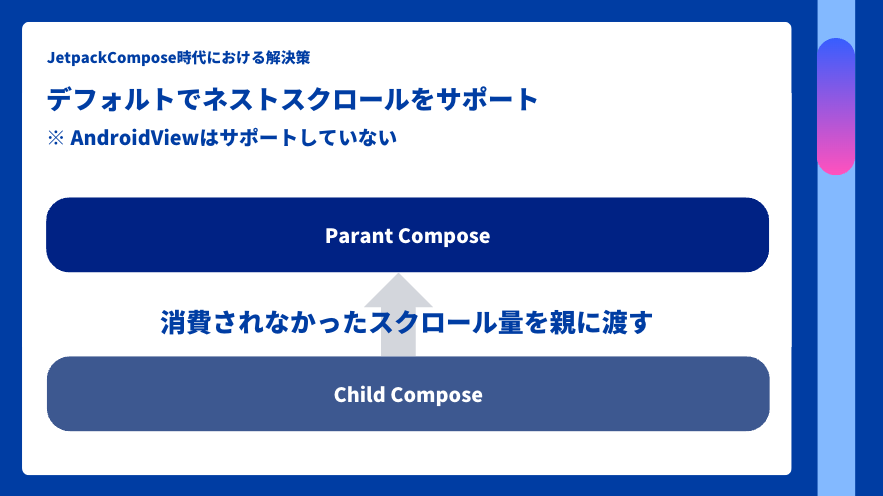 JetpackCompose時代における解決策

デフォルトでネストスクロールをサポート

※ AndroidViewはサポートしていない

Parant Compose

消費されなかったスクロール量を親に渡す

Child Compose